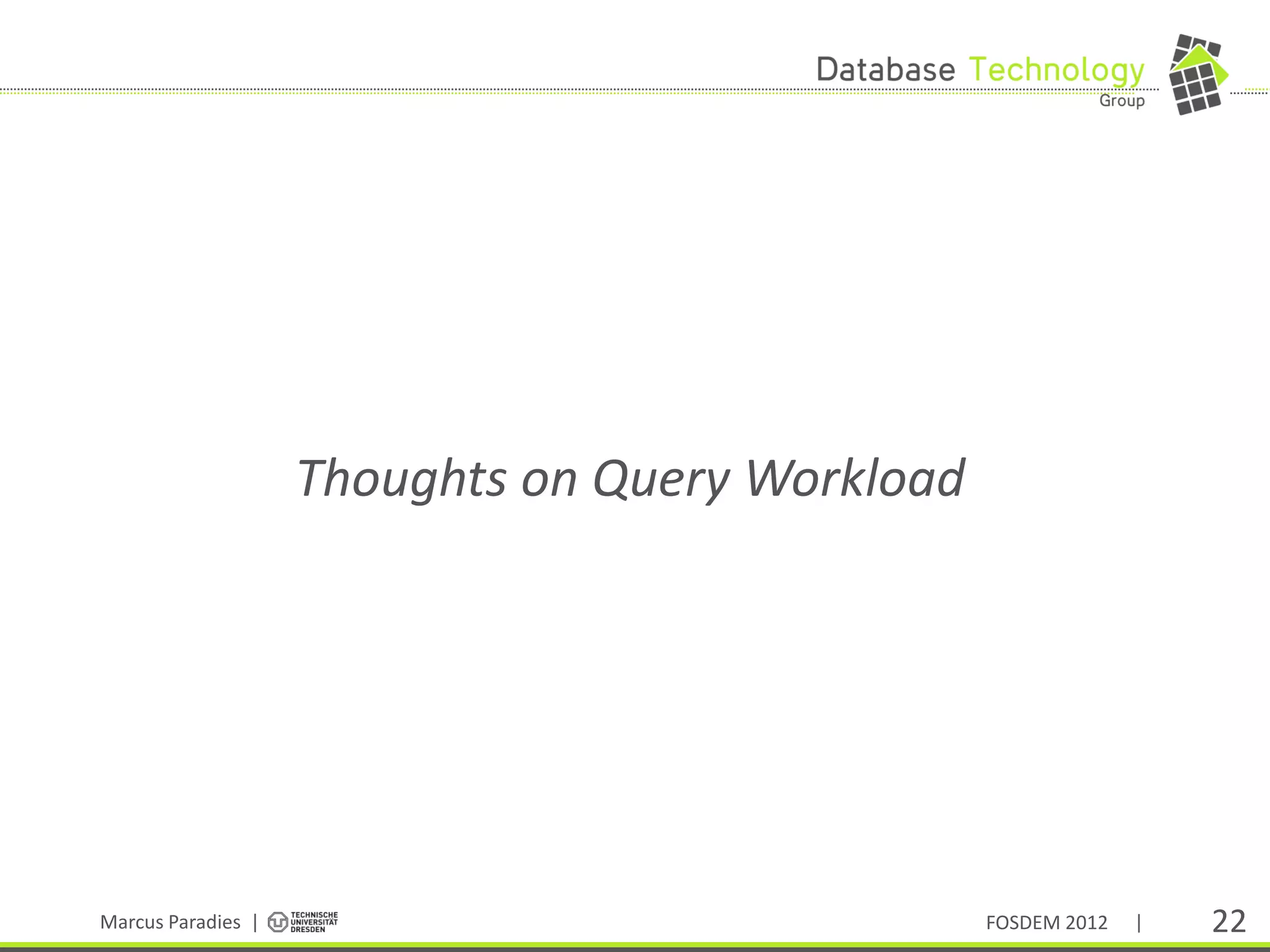 Database Technology
Group

Thoughts on Query Workload

Marcus Paradies | TECHNISCHE UNIVERSITÄT DRESDEN

FOSDEM 2012 | 22